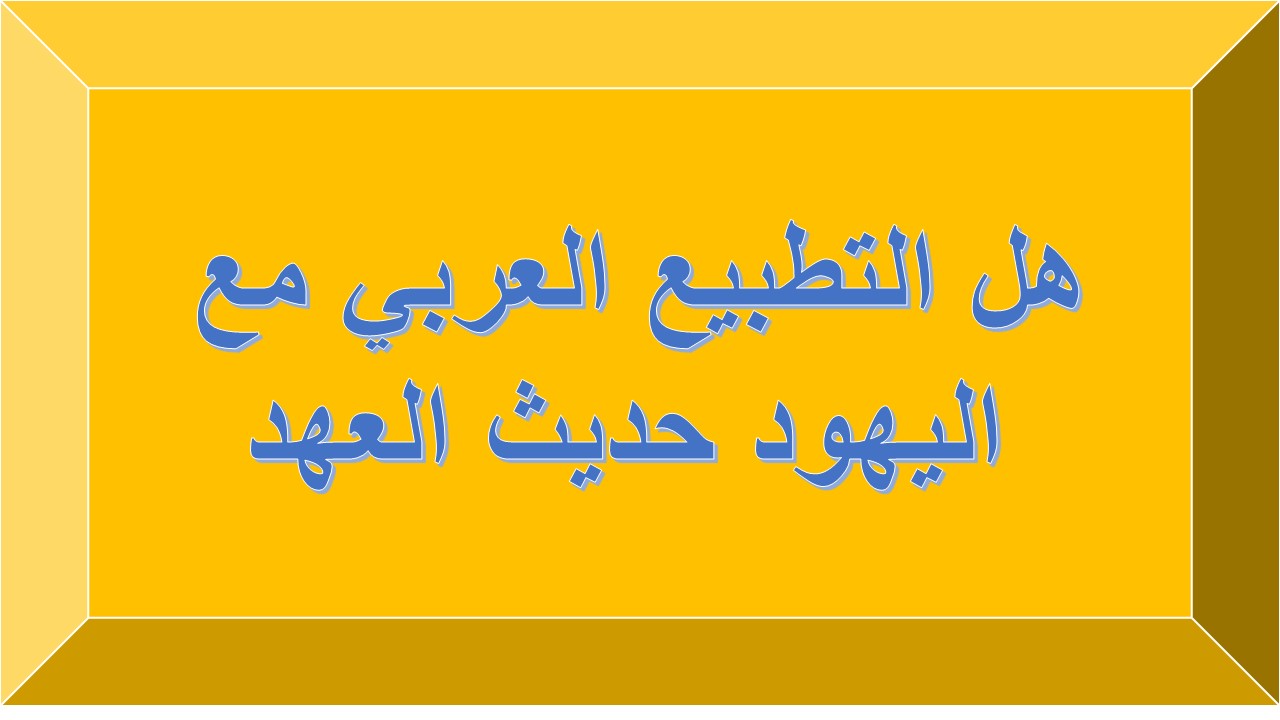 هل التطبيع العربي مع اليهود حديث العهد